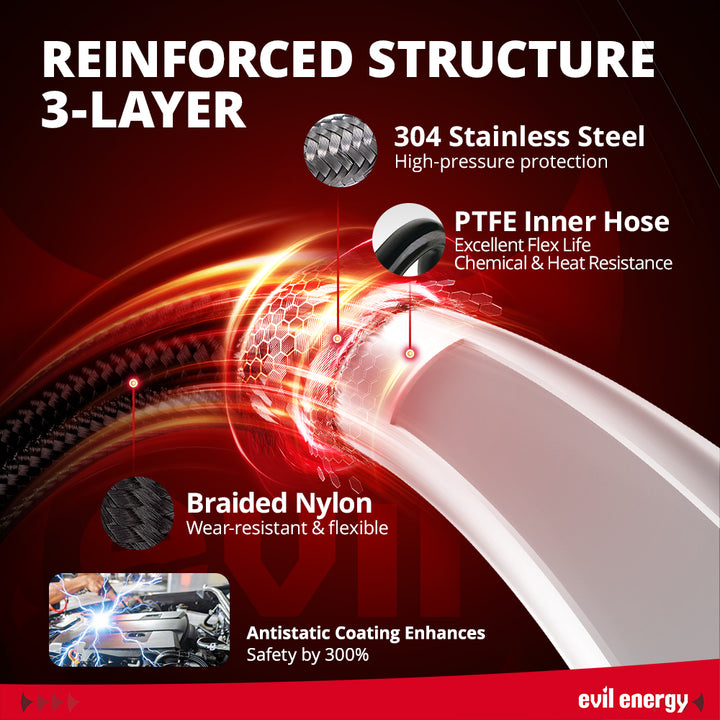 REINFORCED STRUCTURE
3-LAYER

304 Stainless Steel
High-pressure protection

PTFE Inner Hose
Excellent Flex Life
Chemical & Heat Resistance

Braided Nylon
Wear-resistant & flexible

Antistatic Coating Enhances
Safety by 300%

evil energy